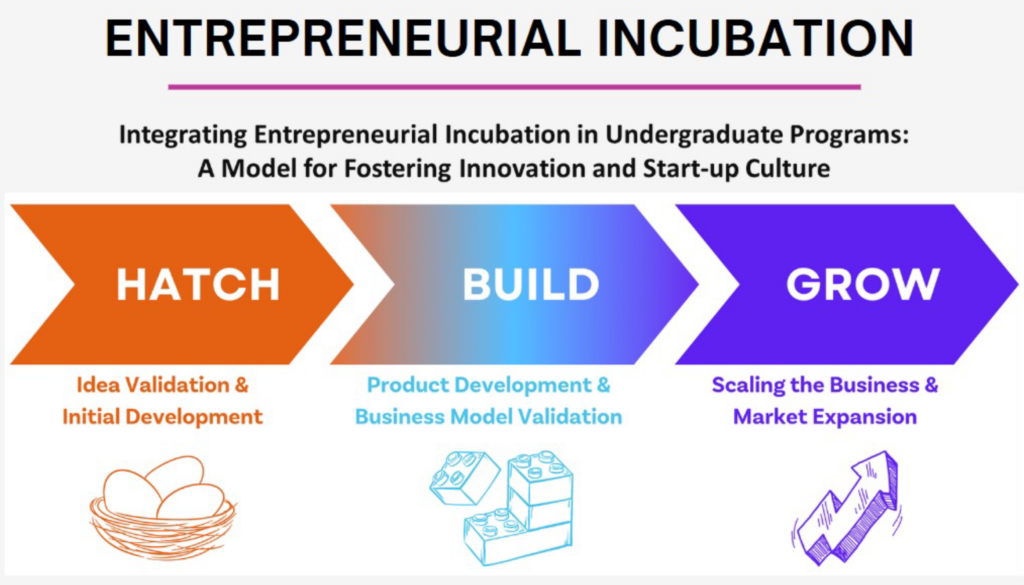 ENTREPRENEURIAL INCUBATION

Integrating Entrepreneurial Incubation in Undergraduate Programs: A Model for Fostering Innovation and Start-up Culture

HATCH

Idea Validation & Initial Development

BUILD

Product Development & Business Model Validation

GROW

Scaling the Business & Market Expansion